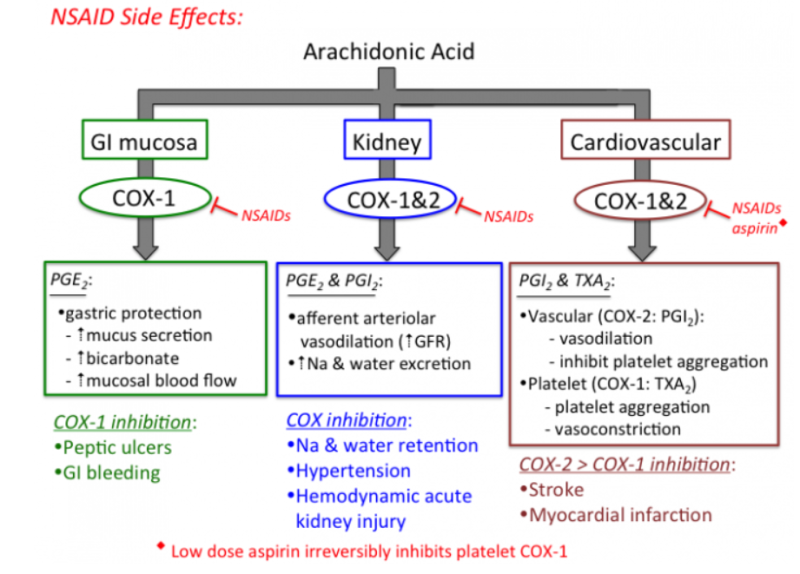 NSAID Side Effects:

Arachidonic Acid

GI mucosa

COX-1

NSAIDs

$PGE_2$:

•gastric protection
- ↑mucus secretion
- ↑bicarbonate
- ↑mucosal blood flow

COX-1 inhibition:
•Peptic ulcers
•GI bleeding

Kidney

COX-1&2

NSAIDs

$PGE_2$ & $PGI_2$:

•afferent arteriolar vasodilation (↑GFR)
•↑Na & water excretion

COX inhibition:
•Na & water retention
•Hypertension
•Hemodynamic acute kidney injury

Cardiovascular

COX-1&2

NSAIDs
aspirin◆

$PGI_2$ & $TXA_2$:

•Vascular (COX-2: $PGI_2$):
- vasodilation
- inhibit platelet aggregation
•Platelet (COX-1: $TXA_2$)
- platelet aggregation
- vasoconstriction

COX-2 > COX-1 inhibition:
•Stroke
•Myocardial infarction

◆ Low dose aspirin irreversibly inhibits platelet COX-1